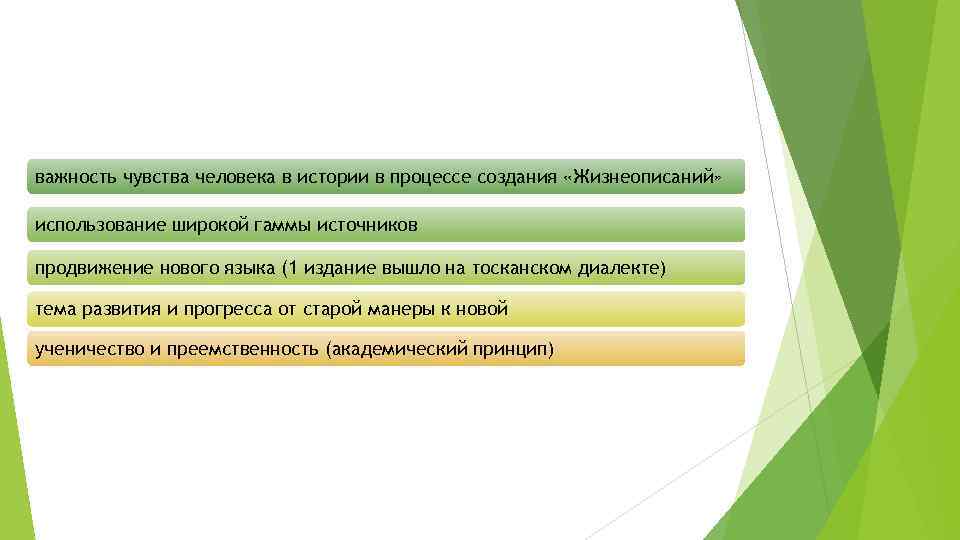 важность чувства человека в истории в процессе создания «Жизнеописаний»

использование широкой гаммы источников

продвижение нового языка (1 издание вышло на тосканском диалекте)

тема развития и прогресса от старой манеры к новой

ученичество и преемственность (академический принцип)